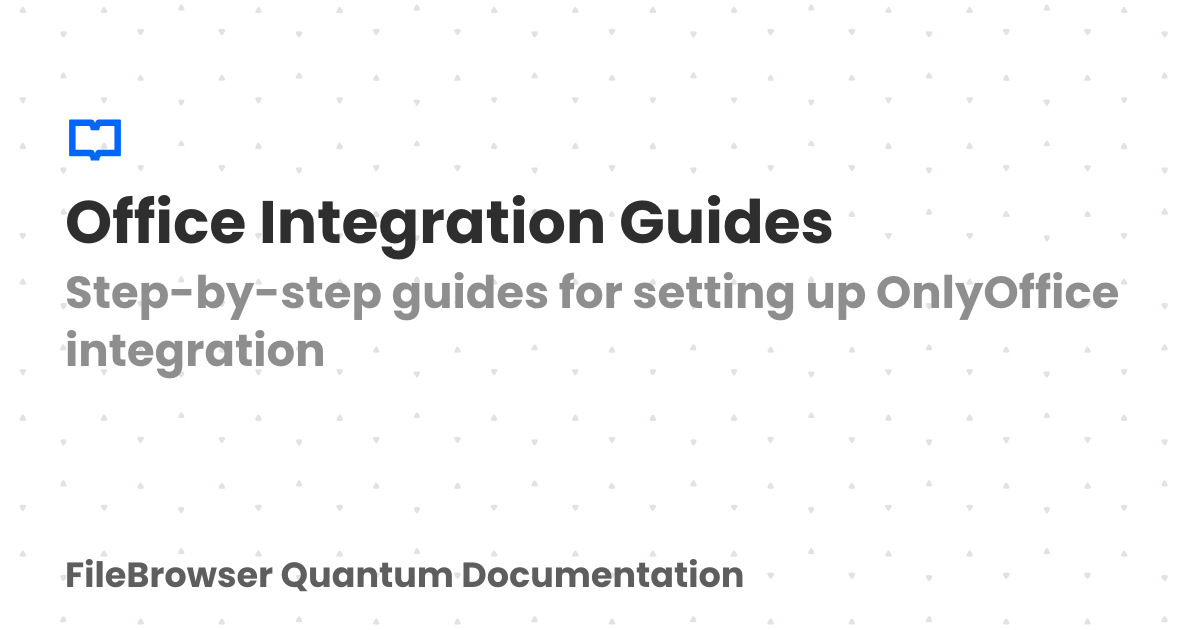 Office Integration Guides

Step-by-step guides for setting up OnlyOffice integration

FileBrowser Quantum Documentation